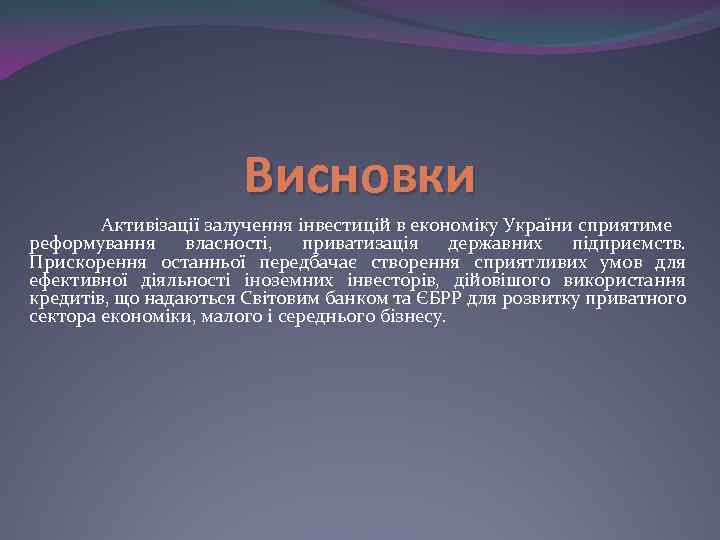 Висновки

Активізації залучення інвестицій в економіку України сприятиме реформування власності, приватизація державних підприємств. Прискорення останньої передбачає створення сприятливих умов для ефективної діяльності іноземних інвесторів, дійовішого використання кредитів, що надаються Світовим банком та ЄБРР для розвитку приватного сектора економіки, малого і середнього бізнесу.